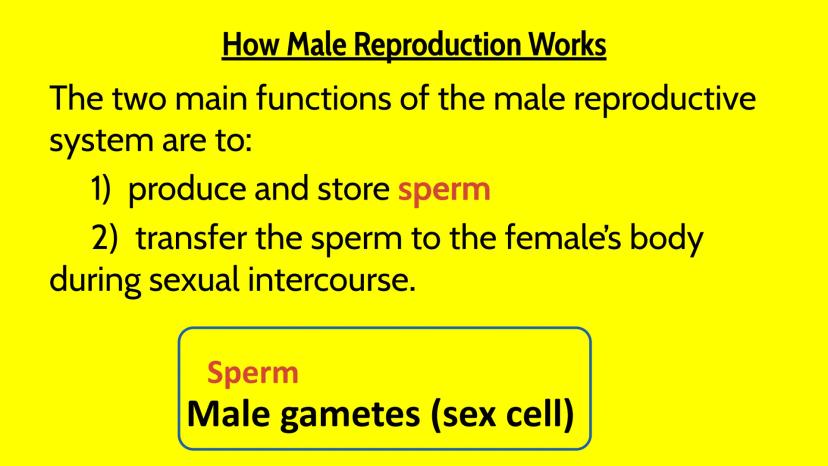 How Male Reproduction Works

The two main functions of the male reproductive system are to:

1) produce and store sperm

2) transfer the sperm to the female's body during sexual intercourse.

Sperm
Male gametes (sex cell)